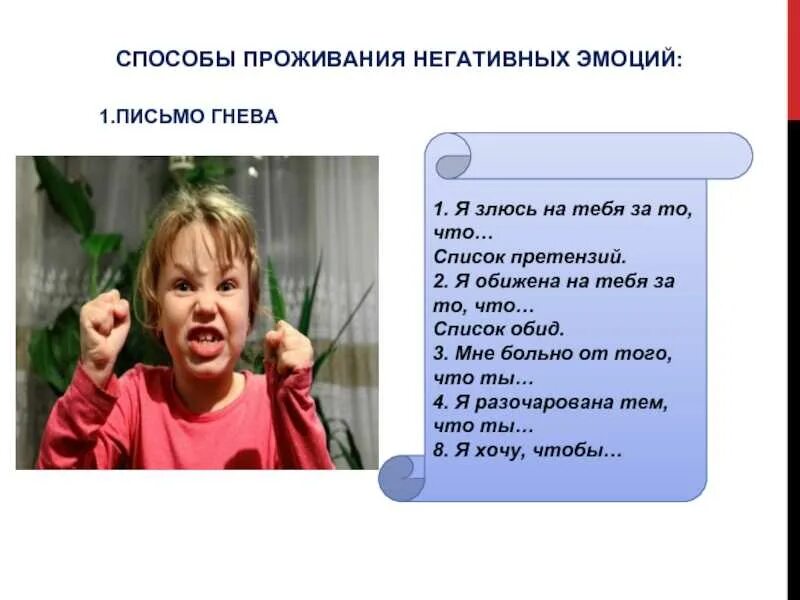 СПОСОБЫ ПРОЖИВАНИЯ НЕГАТИВНЫХ ЭМОЦИЙ:

1.ПИСЬМО ГНЕВА

1. Я злюсь на тебя за то, что…
Список претензий.
2. Я обижена на тебя за то, что…
Список обид.
3. Мне больно от того, что ты…
4. Я разочарована тем, что ты…
8. Я хочу, чтобы…